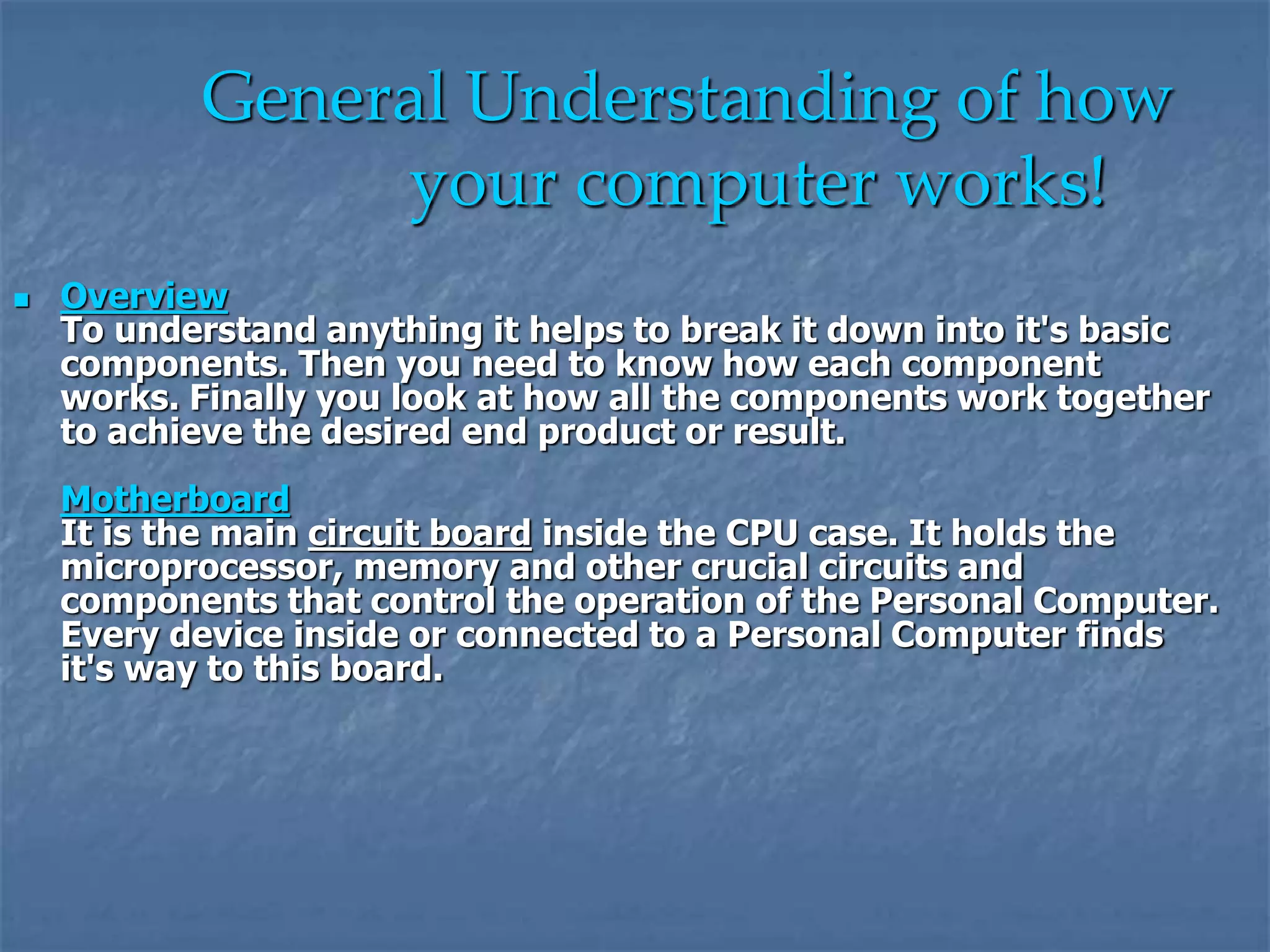 General Understanding of how your computer works!

Overview
To understand anything it helps to break it down into it's basic components. Then you need to know how each component works. Finally you look at how all the components work together to achieve the desired end product or result.

Motherboard
It is the main circuit board inside the CPU case. It holds the microprocessor, memory and other crucial circuits and components that control the operation of the Personal Computer. Every device inside or connected to a Personal Computer finds it's way to this board.